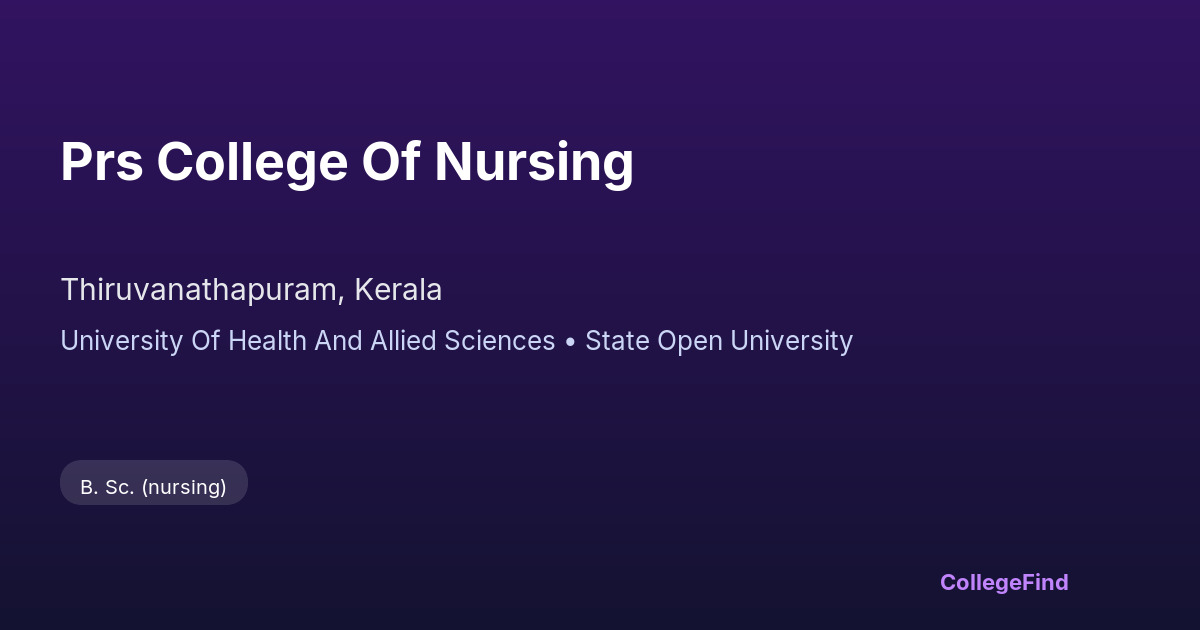 Prs College Of Nursing

Thiruvanathapuram, Kerala

University Of Health And Allied Sciences • State Open University

B. Sc. (nursing)

CollegeFind